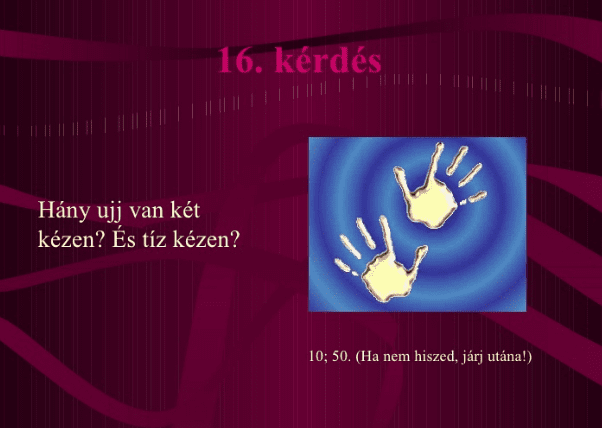 16. kérdés

Hány ujj van két kézen? És tíz kézen?

10; 50. (Ha nem hiszed, járj utána!)